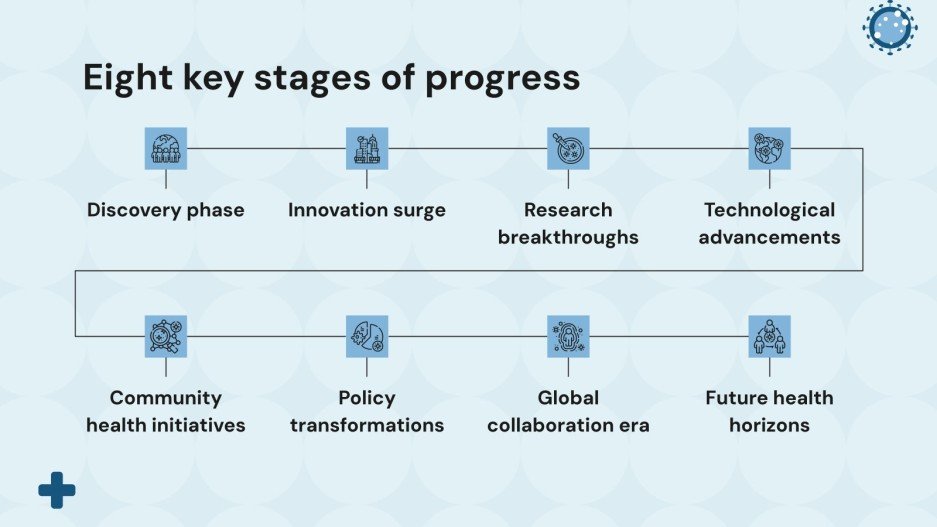 Eight key stages of progress

Discovery phase

Innovation surge

Research breakthroughs

Technological advancements

Community health initiatives

Policy transformations

Global collaboration era

Future health horizons